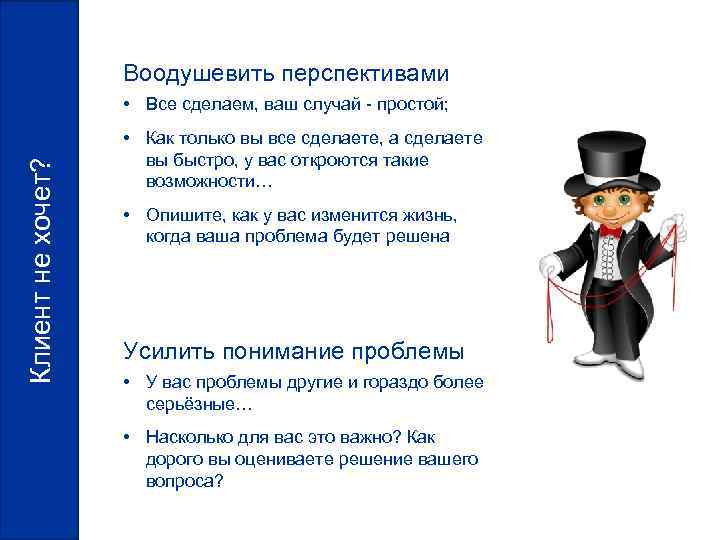 Клиент не хочет?

Воодушевить перспективами

• Все сделаем, ваш случай - простой;

• Как только вы все сделаете, а сделаете вы быстро, у вас откроются такие возможности…

• Опишите, как у вас изменится жизнь, когда ваша проблема будет решена

Усилить понимание проблемы

• У вас проблемы другие и гораздо более серьёзные…

• Насколько для вас это важно? Как дорого вы оцениваете решение вашего вопроса?